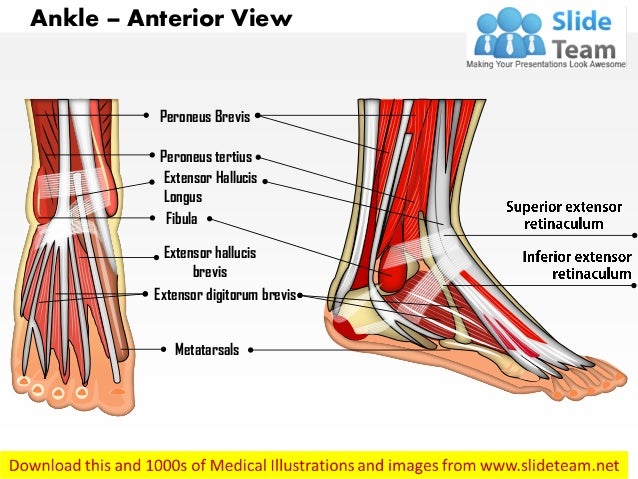 Ankle – Anterior View

Slide Team
Making Your Presentations Look Awesome

Peroneus Brevis

Peroneus tertius

Extensor Hallucis Longus

Fibula

Extensor hallucis brevis

Extensor digitorum brevis

Metatarsals

Superior extensor retinaculum

Inferior extensor retinaculum

Download this and 1000s of Medical Illustrations and images from www.slideteam.net